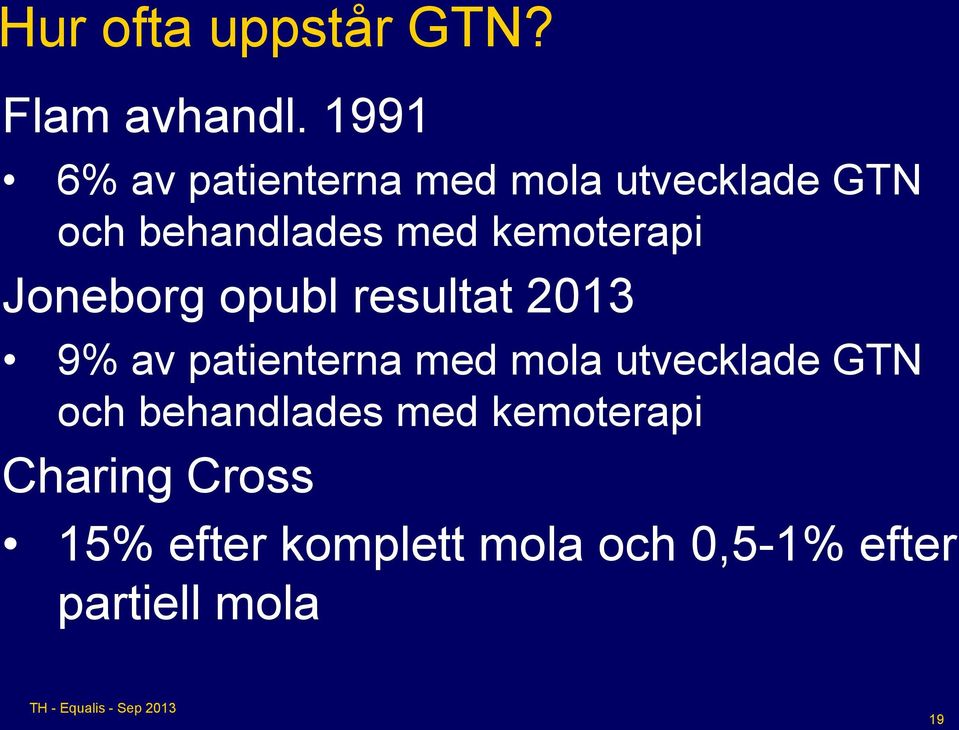 Hur ofta uppstår GTN?

Flam avhandl. 1991

• 6% av patienterna med mola utvecklade GTN och behandlades med kemoterapi

Joneborg opubl resultat 2013

• 9% av patienterna med mola utvecklade GTN och behandlades med kemoterapi

Charing Cross

• 15% efter komplett mola och 0,5-1% efter partiell mola

TH - Equalis - Sep 2013

19